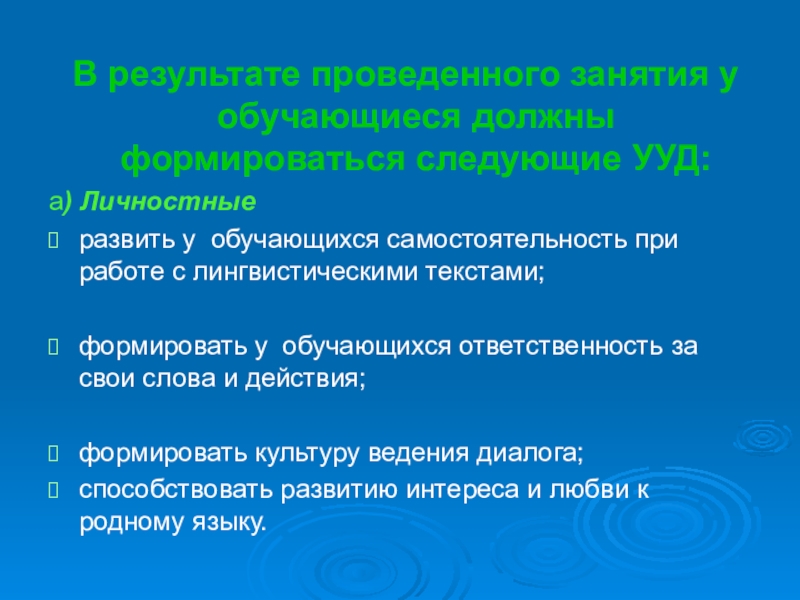 В результате проведенного занятия у обучающиеся должны формироваться следующие УУД:

а) Личностные

развить у обучающихся самостоятельность при работе с лингвистическими текстами;

формировать у обучающихся ответственность за свои слова и действия;

формировать культуру ведения диалога;

способствовать развитию интереса и любви к родному языку.